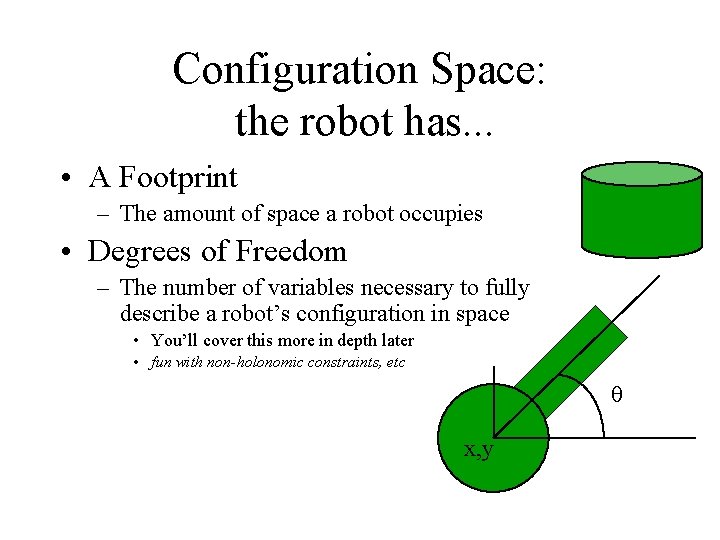 Configuration Space: the robot has...

• A Footprint
– The amount of space a robot occupies

• Degrees of Freedom
– The number of variables necessary to fully describe a robot's configuration in space
• You'll cover this more in depth later
• fun with non-holonomic constraints, etc

$\theta$

x,y